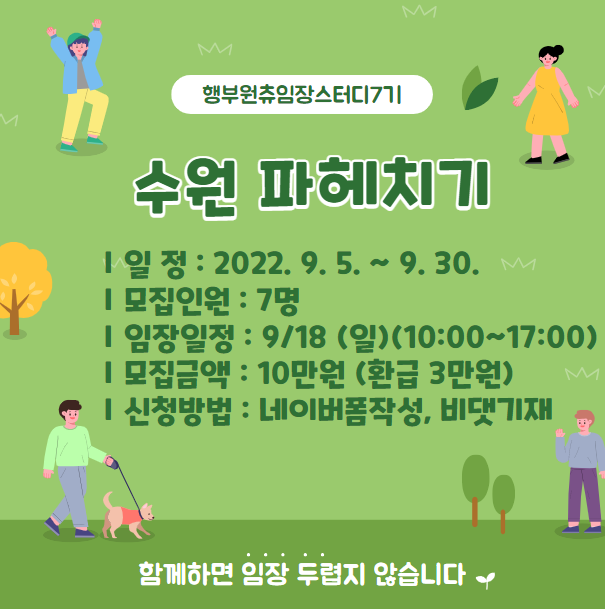 행부원츄임장스터디7기

수원 파헤치기

I 일 정 : 2022. 9. 5. ~ 9. 30.
I 모집인원 : 7명
I 임장일정 : 9/18 (일)(10:00~17:00)
I 모집금액 : 10만원 (환급 3만원)
I 신청방법 : 네이버폼작성, 비댓기재

함께하면 임장 두렵지 않습니다